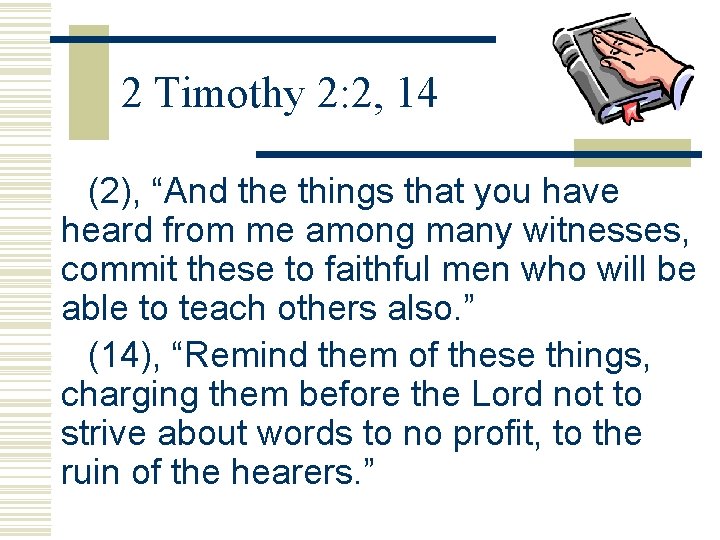 2 Timothy 2:2, 14

(2), “And the things that you have heard from me among many witnesses, commit these to faithful men who will be able to teach others also.”

(14), “Remind them of these things, charging them before the Lord not to strive about words to no profit, to the ruin of the hearers.”